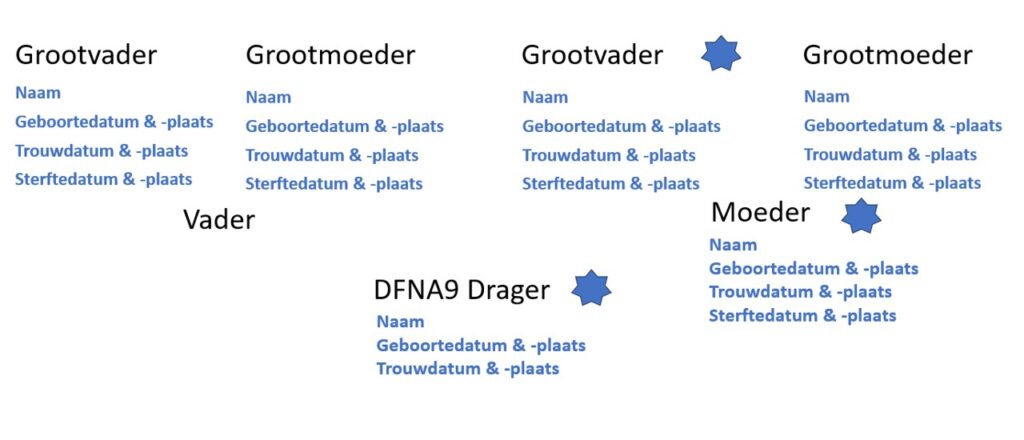 Grootvader
Naam
Geboortedatum & -plaats
Trouwdatum & -plaats
Sterftedatum & -plaats

Grootmoeder
Naam
Geboortedatum & -plaats
Trouwdatum & -plaats
Sterftedatum & -plaats

Grootvader
Naam
Geboortedatum & -plaats
Trouwdatum & -plaats
Sterftedatum & -plaats

Grootmoeder
Naam
Geboortedatum & -plaats
Trouwdatum & -plaats
Sterftedatum & -plaats

Vader

Moeder
Naam
Geboortedatum & -plaats
Trouwdatum & -plaats
Sterftedatum & -plaats

DFNA9 Drager
Naam
Geboortedatum & -plaats
Trouwdatum & -plaats